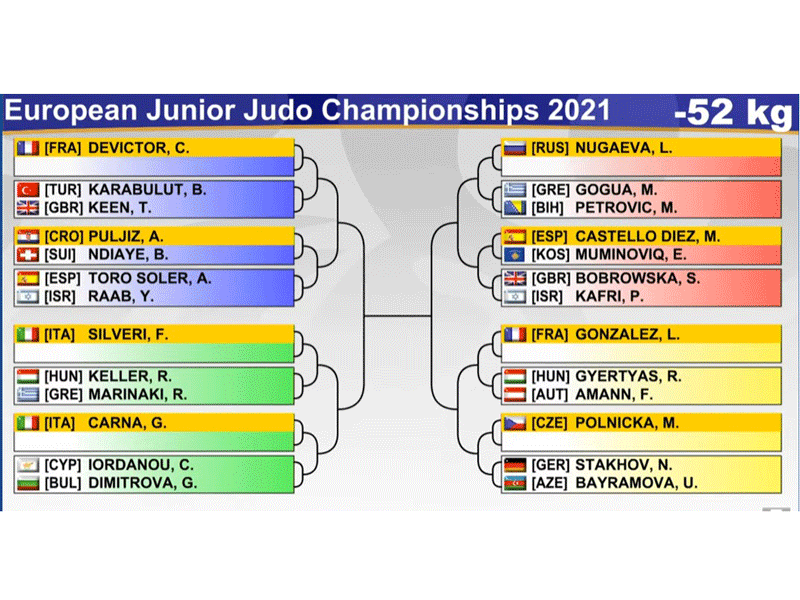 European Junior Judo Championships 2021 -52 kg

[FRA] DEVICTOR, C.

[TUR] KARABULUT, B.
[GBR] KEEN, T.

[CRO] PULJIZ, A.
[SUI] NDIAYE, B.

[ESP] TORO SOLER, A.
[ISR] RAAB, Y.

[ITA] SILVERI, F.

[HUN] KELLER, R.
[GRE] MARINAKI, R.

[ITA] CARNA, G.

[CYP] IORDANOU, C.
[BUL] DIMITROVA, G.

[RUS] NUGAEVA, L.

[GRE] GOGUA, M.
[BIH] PETROVIC, M.

[ESP] CASTELLO DIEZ, M.
[KOS] MUMINOVIQ, E.

[GBR] BOBROWSKA, S.
[ISR] KAFRI, P.

[FRA] GONZALEZ, L.

[HUN] GYERTYAS, R.
[AUT] AMANN, F.

[CZE] POLNICKA, M.

[GER] STAKHOV, N.
[AZE] BAYRAMOVA, U.